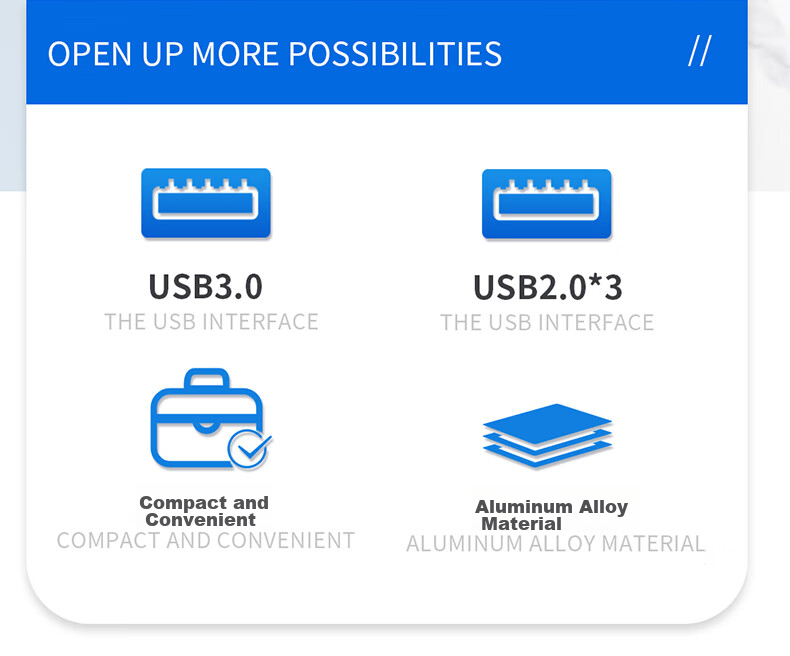 OPEN UP MORE POSSIBILITIES //

USB3.0
THE USB INTERFACE

USB2.0*3
THE USB INTERFACE

Compact and Convenient
COMPACT AND CONVENIENT

Aluminum Alloy Material
ALUMINUM ALLOY MATERIAL